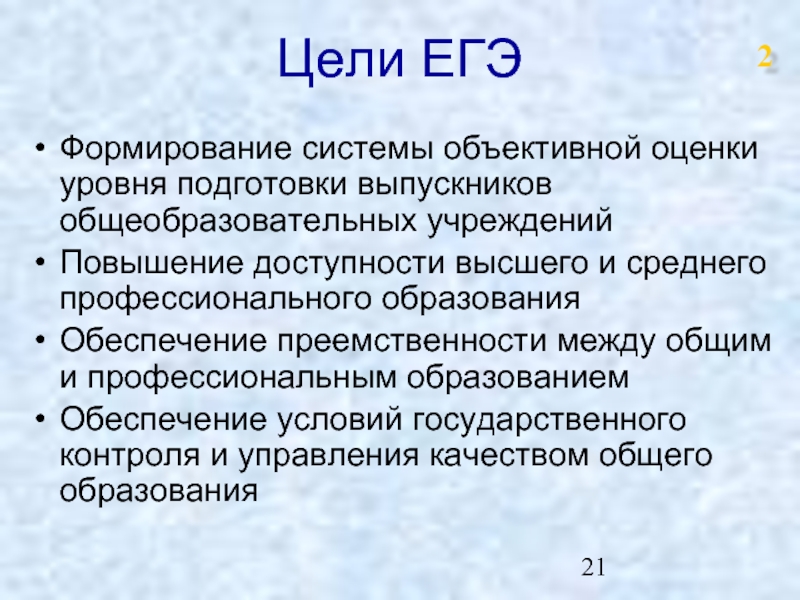 Цели ЕГЭ

2

• Формирование системы объективной оценки уровня подготовки выпускников общеобразовательных учреждений
• Повышение доступности высшего и среднего профессионального образования
• Обеспечение преемственности между общим и профессиональным образованием
• Обеспечение условий государственного контроля и управления качеством общего образования

21